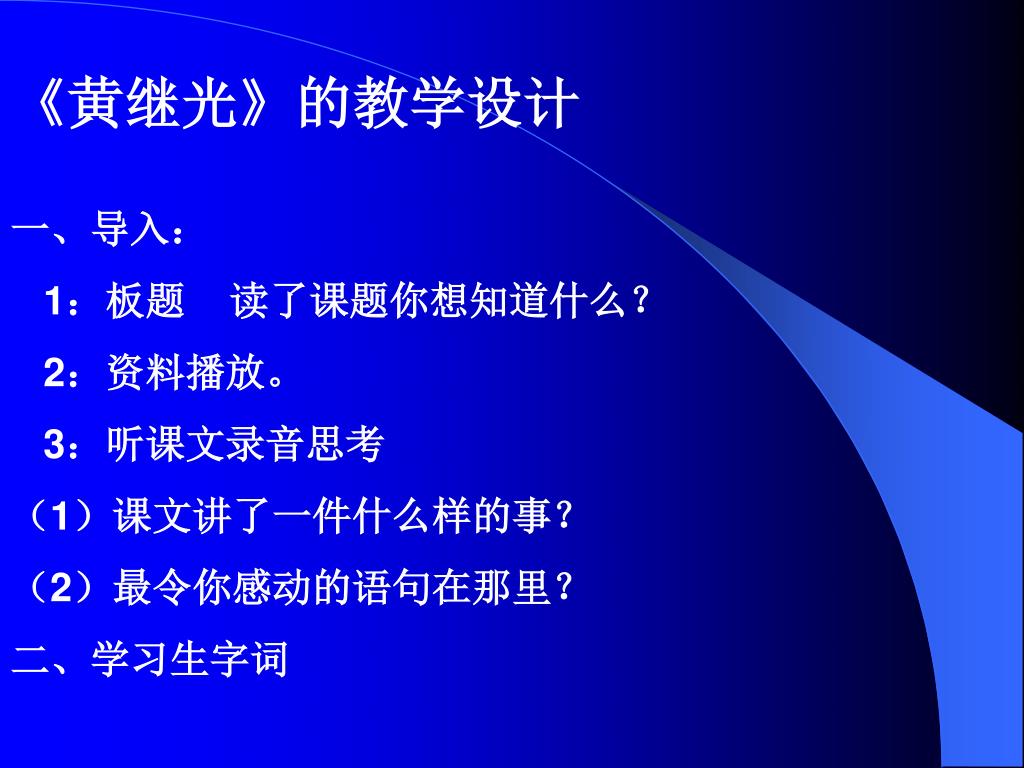 《黄继光》的教学设计

一、导入：

1：板题　读了课题你想知道什么？

2：资料播放。

3：听课文录音思考

（1）课文讲了一件什么样的事？

（2）最令你感动的语句在那里？

二、学习生字词